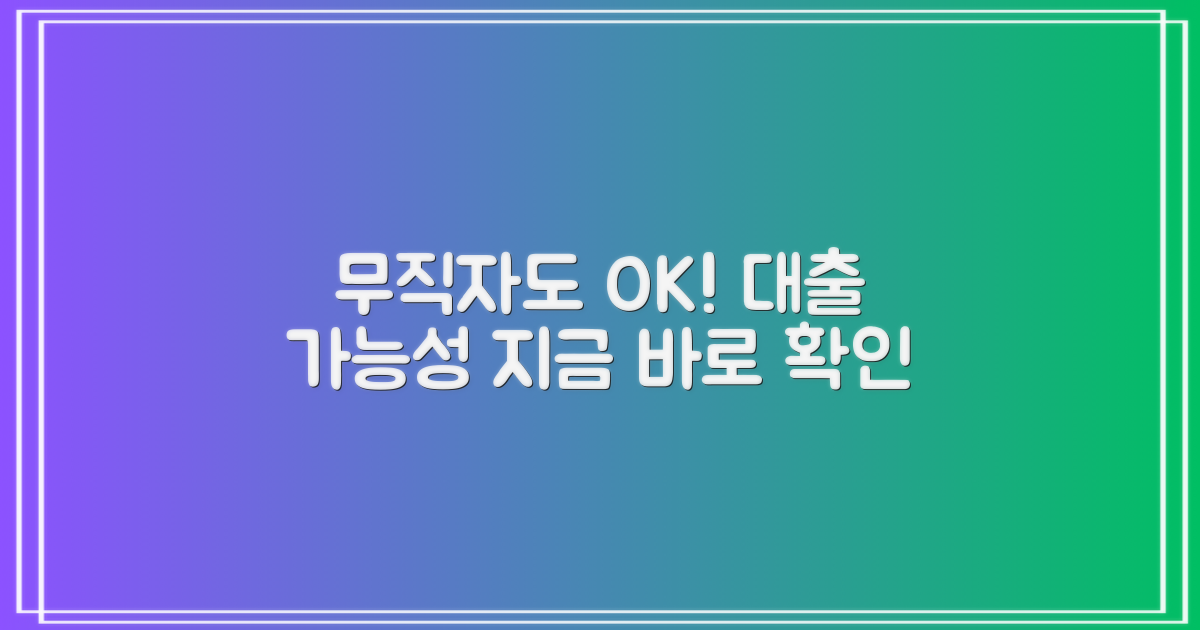 무직자도 OK! 대출
가능성 지금 바로 확인